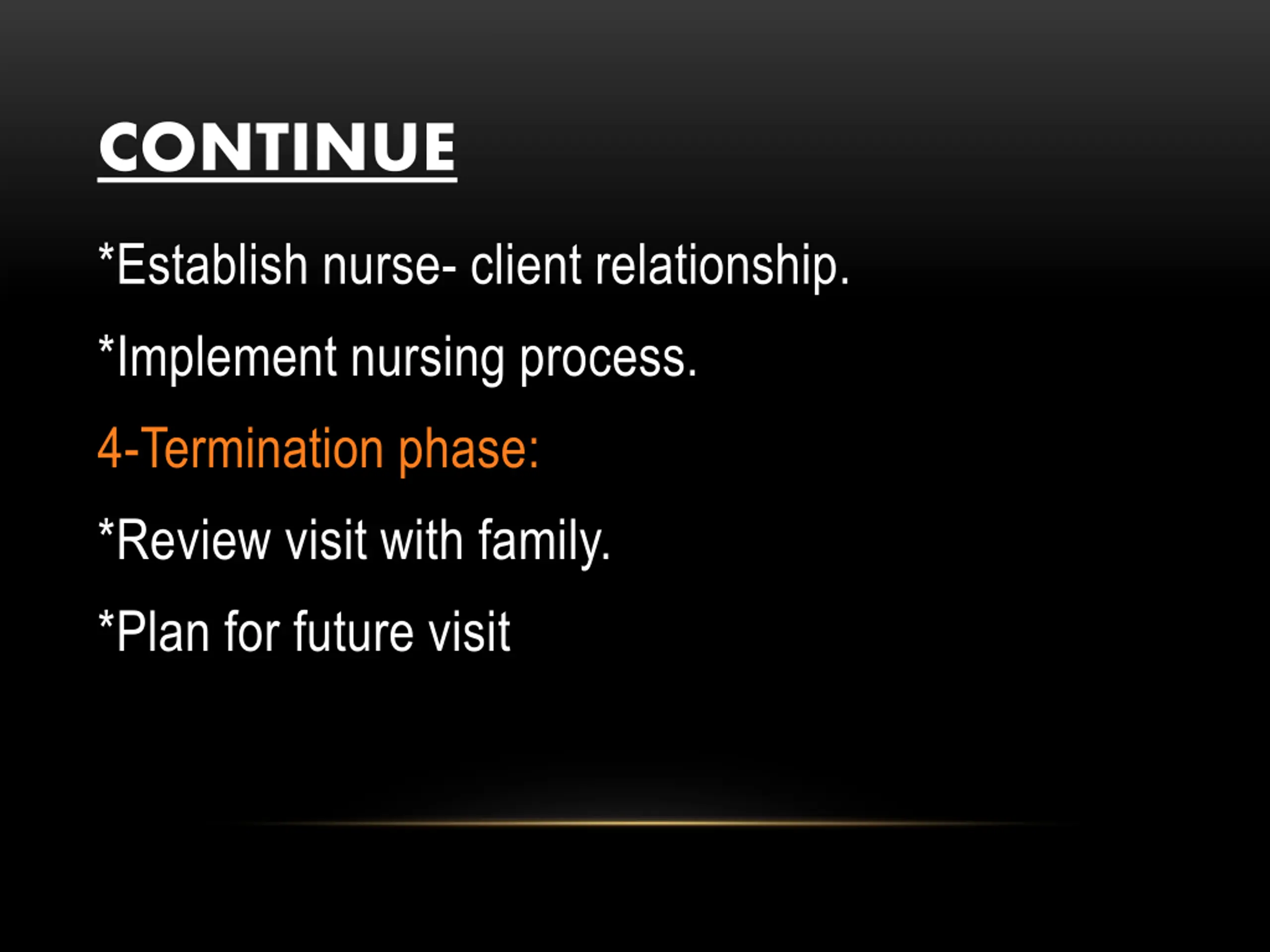 CONTINUE

*Establish nurse- client relationship.

*Implement nursing process.

4-Termination phase:

*Review visit with family.

*Plan for future visit